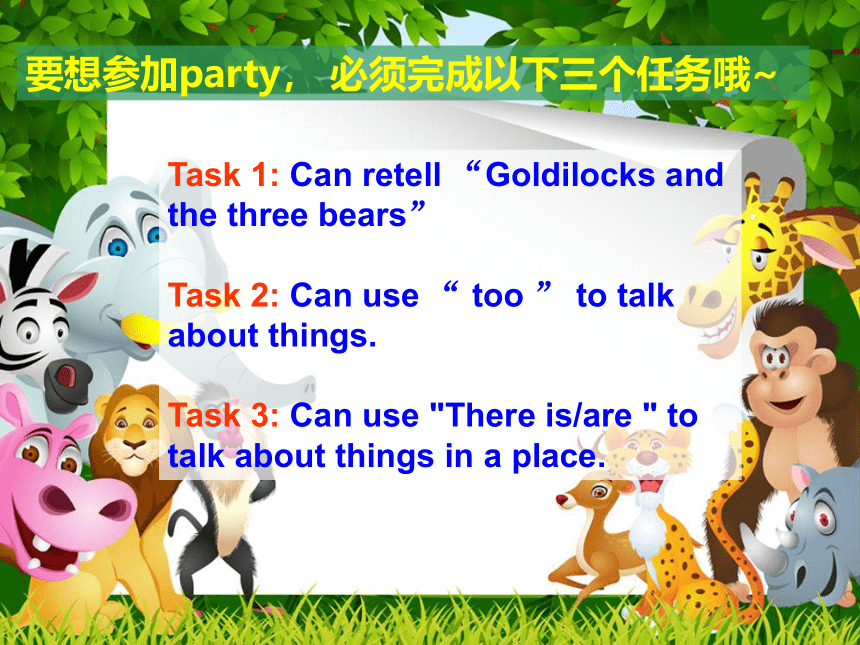 要想参加party， 必须完成以下三个任务哦~

Task 1: Can retell “Goldilocks and the three bears”

Task 2: Can use “ too ” to talk about things.

Task 3: Can use "There is/are " to talk about things in a place.